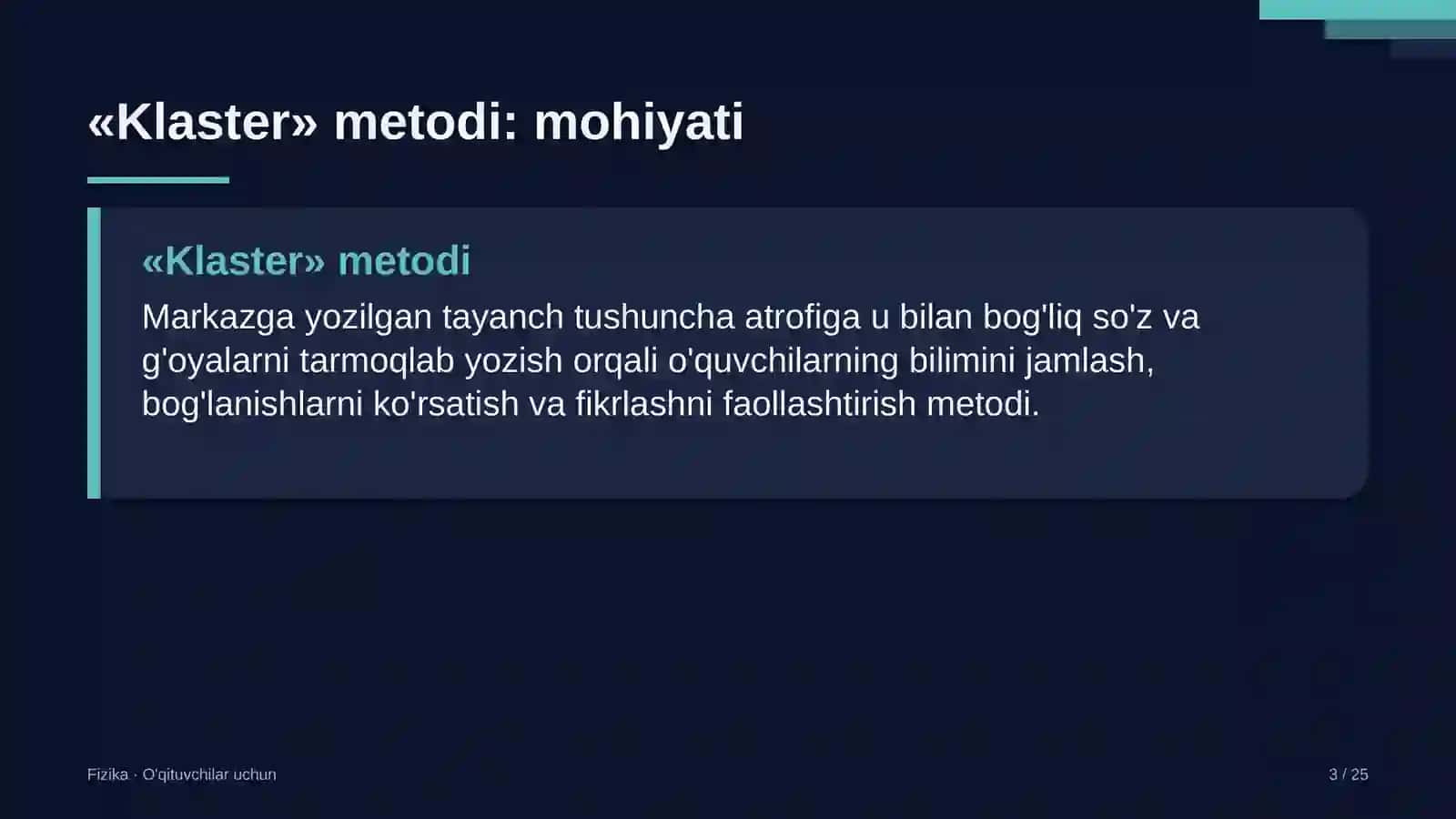 «Klaster» metodi: mohiyati

«Klaster» metodi

Markazga yozilgan tayanch tushuncha atrofiga u bilan bog'liq so'z va g'oyalarni tarmoqlab yozish orqali o'quvchilarning bilimini jamlash, bog'lanishlarni ko'rsatish va fikrlashni faollashtirish metodi.

Fizika · O'qituvchilar uchun

3 / 25